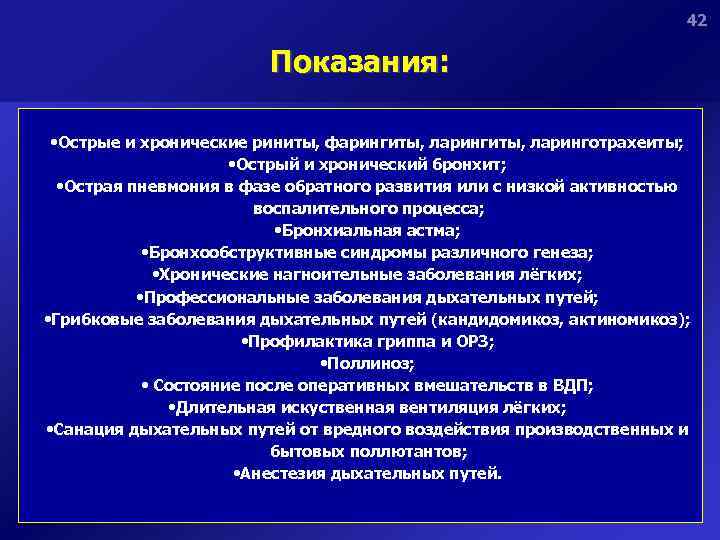 42

Показания:

•Острые и хронические риниты, фарингиты, ларингиты, ларинготрахеиты;
•Острый и хронический бронхит;
•Острая пневмония в фазе обратного развития или с низкой активностью воспалительного процесса;
•Бронхиальная астма;
•Бронхообструктивные синдромы различного генеза;
•Хронические нагноительные заболевания лёгких;
•Профессиональные заболевания дыхательных путей;
•Грибковые заболевания дыхательных путей (кандидомикоз, актиномикоз);
•Профилактика гриппа и ОРЗ;
•Поллиноз;
• Состояние после оперативных вмешательств в ВДП;
•Длительная искуственная вентиляция лёгких;
•Санация дыхательных путей от вредного воздействия производственных и бытовых поллютантов;
•Анестезия дыхательных путей.